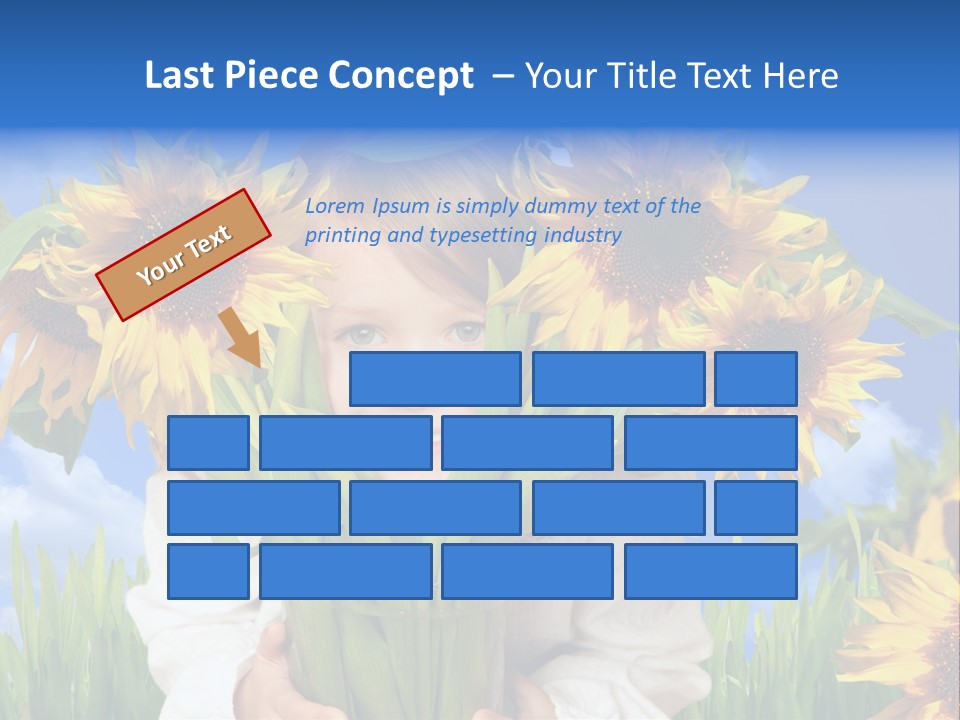 Last Piece Concept – Your Title Text Here

Your Text

Lorem Ipsum is simply dummy text of the printing and typesetting industry